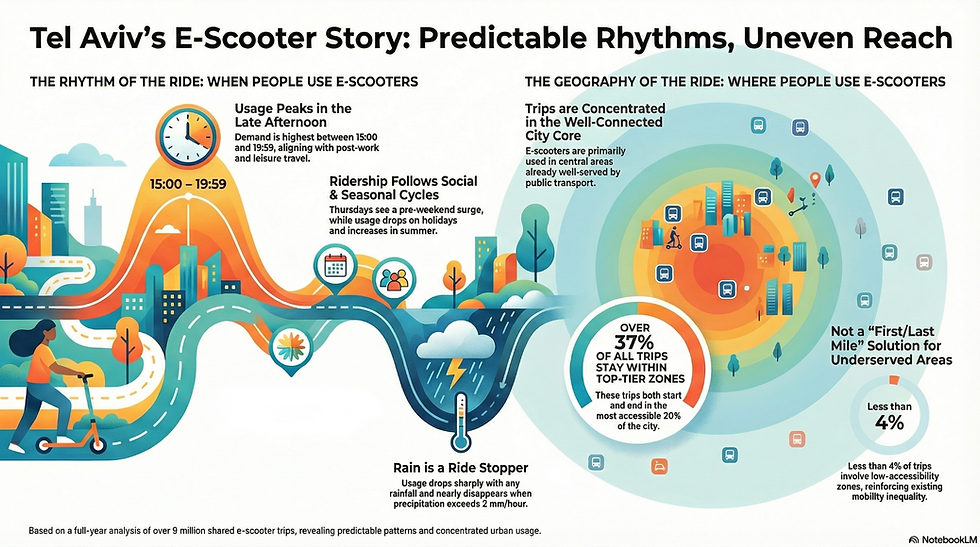 Tel Aviv's E-Scooter Story: Predictable Rhythms, Uneven Reach

THE RHYTHM OF THE RIDE: WHEN PEOPLE USE E-SCOOTERS

Usage Peaks in the Late Afternoon

Demand is highest between 15:00 and 19:59, aligning with post-work and leisure travel.

15:00 – 19:59

Ridership Follows Social & Seasonal Cycles

Thursdays see a pre-weekend surge, while usage drops on holidays and increases in summer.

Rain is a Ride Stopper

Usage drops sharply with any rainfall and nearly disappears when precipitation exceeds 2 mm/hour.

THE GEOGRAPHY OF THE RIDE: WHERE PEOPLE USE E-SCOOTERS

Trips are Concentrated in the Well-Connected City Core

E-scooters are primarily used in central areas already well-served by public transport.

OVER 37% OF ALL TRIPS STAY WITHIN TOP-TIER ZONES

These trips both start and end in the most accessible 20% of the city.

Not a "First/Last Mile" Solution for Underserved Areas

Less than 4%

Less than 4% of trips involve low-accessibility zones, reinforcing existing mobility inequality.

Based on a full-year analysis of over 9 million shared e-scooter trips, revealing predictable patterns and concentrated urban usage.

NotebookLM